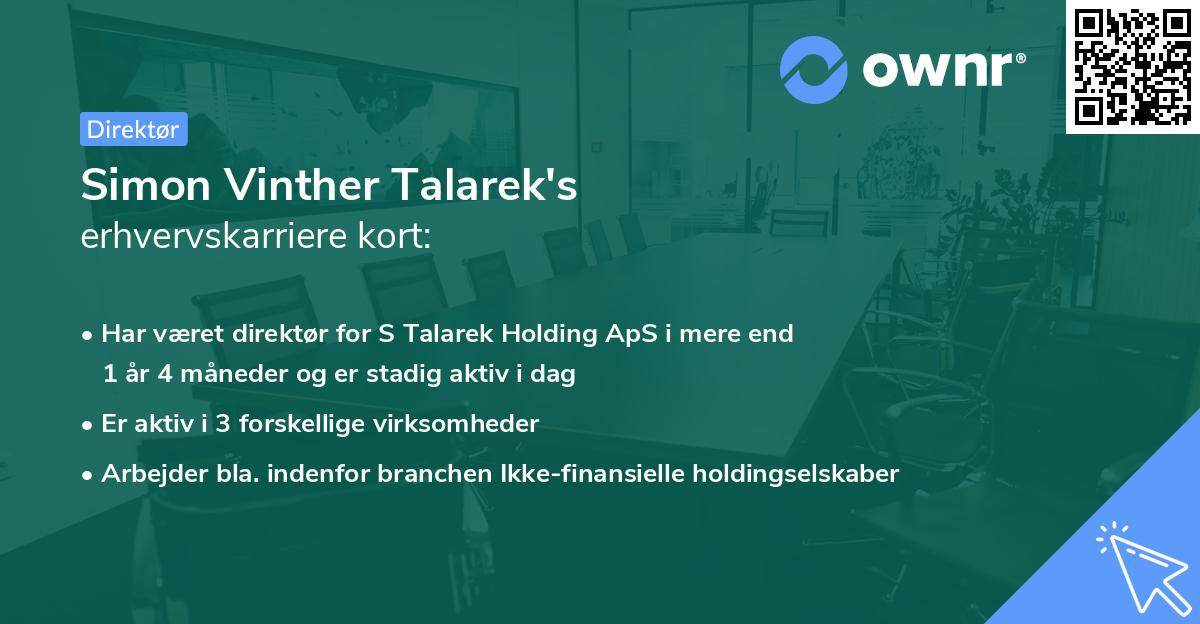 ownr®

Direktør

Simon Vinther Talarek's
erhvervskarriere kort:

• Har været direktør for S Talarek Holding ApS i mere end 1 år 4 måneder og er stadig aktiv i dag

• Er aktiv i 3 forskellige virksomheder

• Arbejder bla. indenfor branchen Ikke-finansielle holdingselskaber